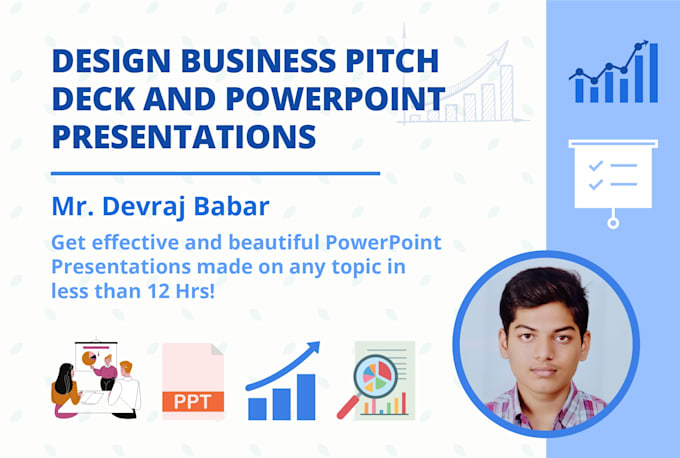 DESIGN BUSINESS PITCH DECK AND POWERPOINT PRESENTATIONS

Mr. Devraj Babar

Get effective and beautiful PowerPoint Presentations made on any topic in less than 12 Hrs!

PPT